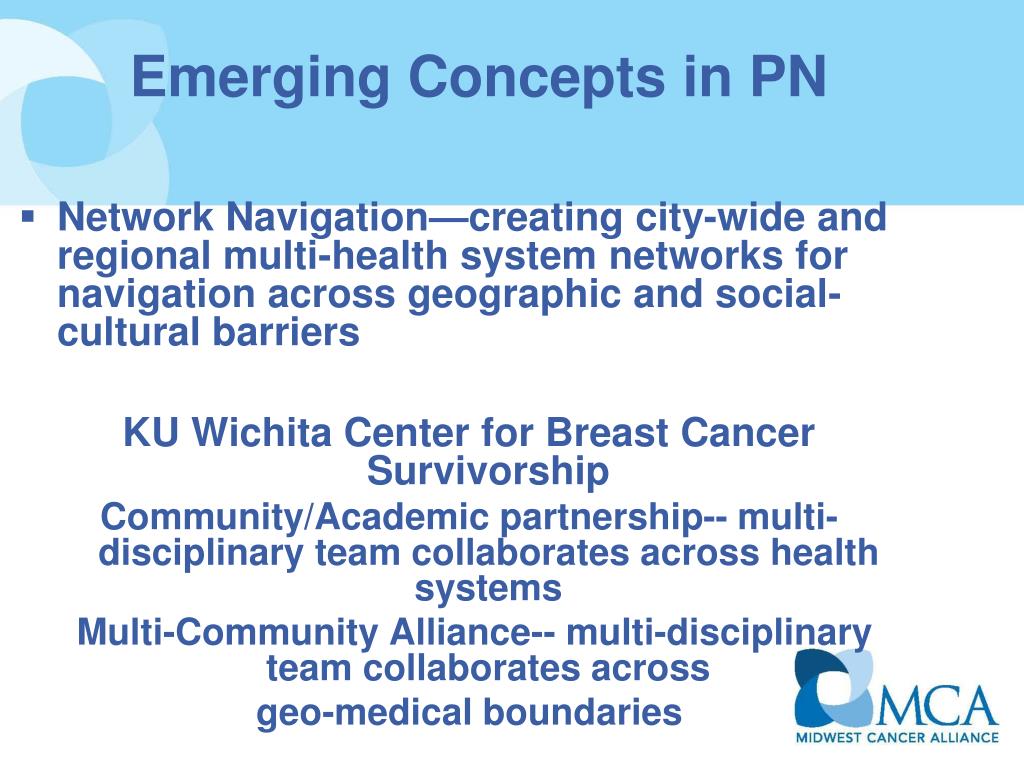 Emerging Concepts in PN

▪ Network Navigation—creating city-wide and regional multi-health system networks for navigation across geographic and social-cultural barriers

KU Wichita Center for Breast Cancer Survivorship

Community/Academic partnership-- multi-disciplinary team collaborates across health systems

Multi-Community Alliance-- multi-disciplinary team collaborates across geo-medical boundaries

MCA
MIDWEST CANCER ALLIANCE